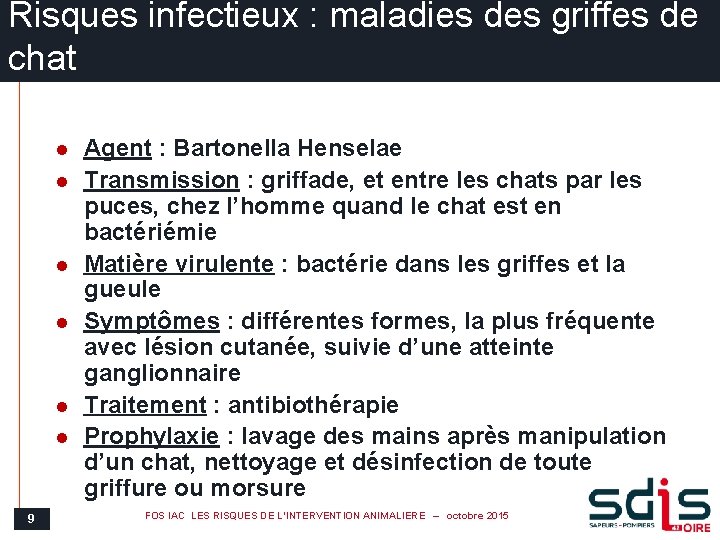 Risques infectieux : maladies des griffes de chat

- Agent : Bartonella Henselae
- Transmission : griffade, et entre les chats par les puces, chez l'homme quand le chat est en bactériémie
- Matière virulente : bactérie dans les griffes et la gueule
- Symptômes : différentes formes, la plus fréquente avec lésion cutanée, suivie d'une atteinte ganglionnaire
- Traitement : antibiothérapie
- Prophylaxie : lavage des mains après manipulation d'un chat, nettoyage et désinfection de toute griffure ou morsure

9

FOS IAC LES RISQUES DE L'INTERVENTION ANIMALIERE – octobre 2015

sdis
SAPEURS-POMPIERS 42 LOIRE